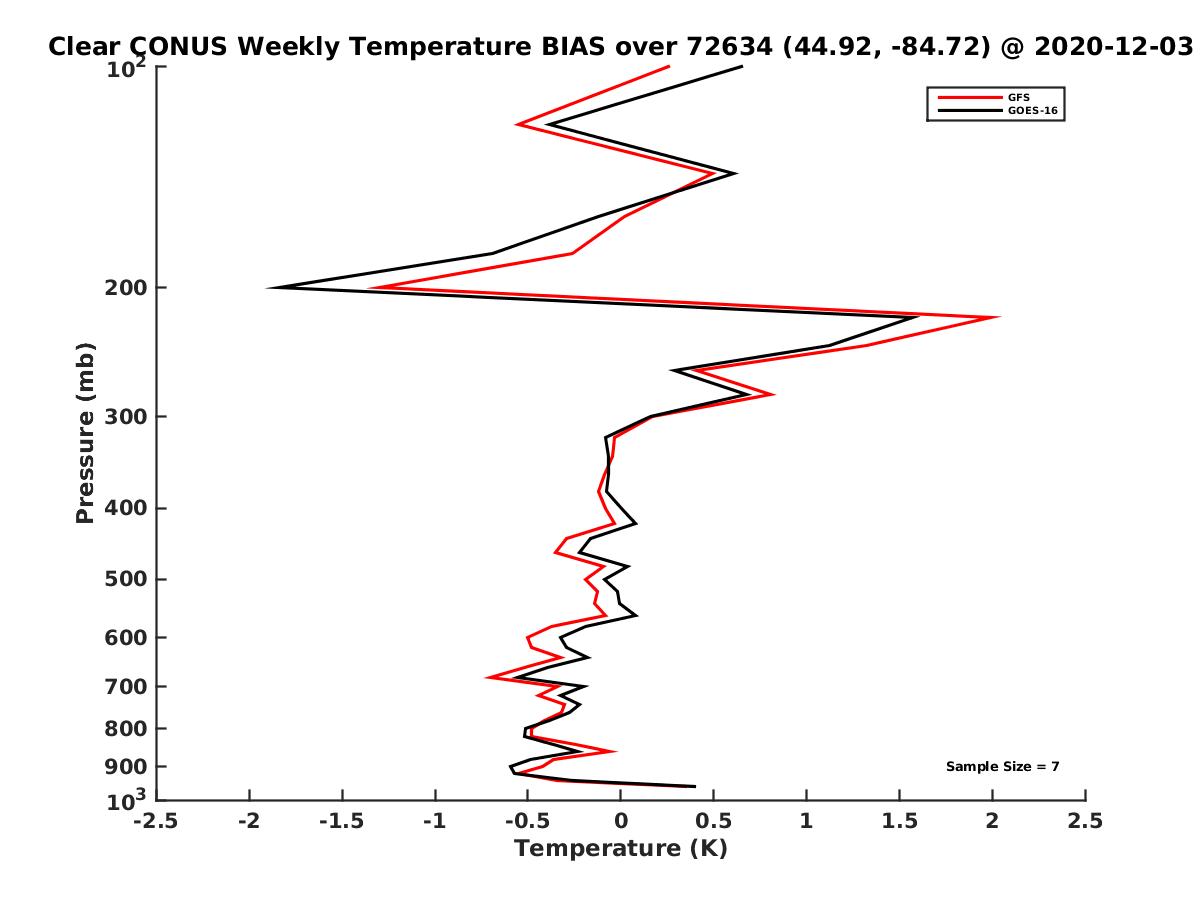 Clear CONUS Weekly Temperature BIAS over 72634 (44.92, -84.72) @ 2020-12-03

GFS
GOES-16

Pressure (mb)

$10^2$
200
300
400
500
600
700
800
900
$10^3$

Sample Size = 7

-2.5
-2
-1.5
-1
-0.5
0
0.5
1
1.5
2
2.5

Temperature (K)